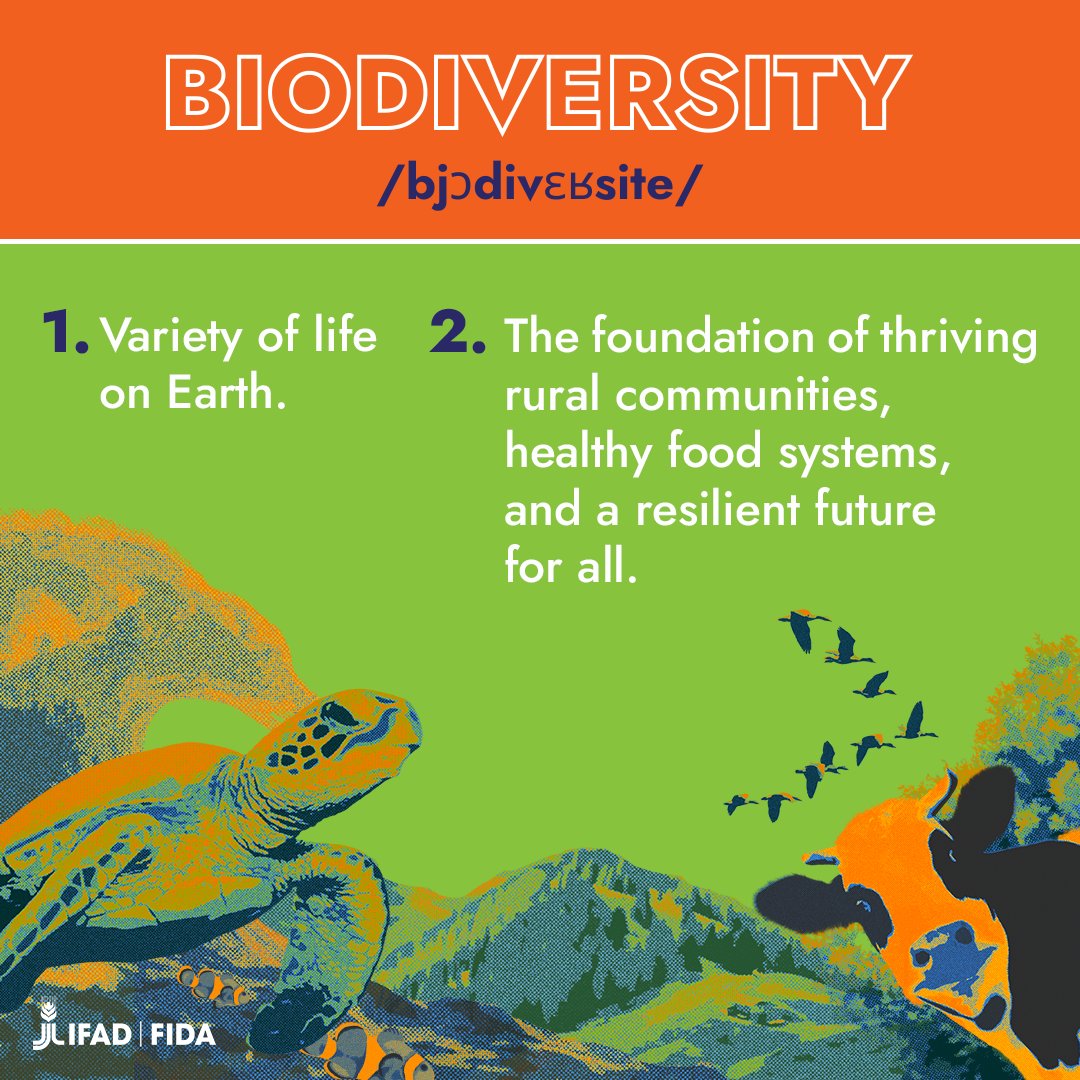 BIODIVERSITY

/bjɔdivɛʁsite/

1. Variety of life on Earth.

2. The foundation of thriving rural communities, healthy food systems, and a resilient future for all.

IFAD | FIDA